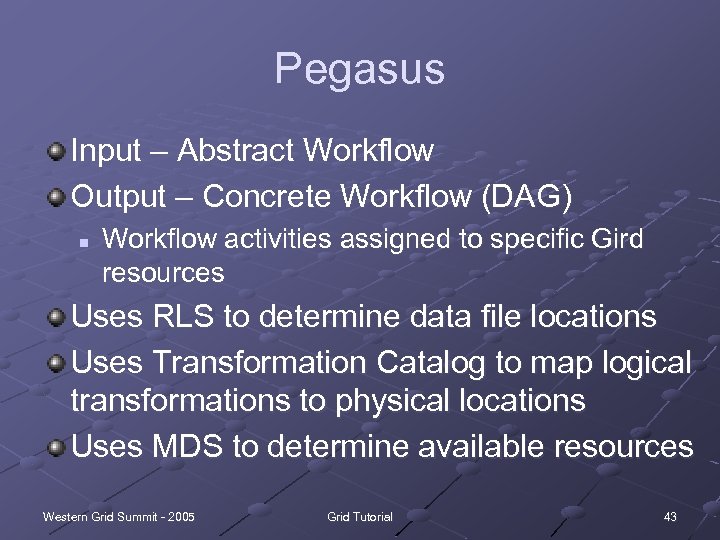 Pegasus

Input – Abstract Workflow

Output – Concrete Workflow (DAG)

Workflow activities assigned to specific Gird resources

Uses RLS to determine data file locations

Uses Transformation Catalog to map logical transformations to physical locations

Uses MDS to determine available resources

Western Grid Summit - 2005

Grid Tutorial

43